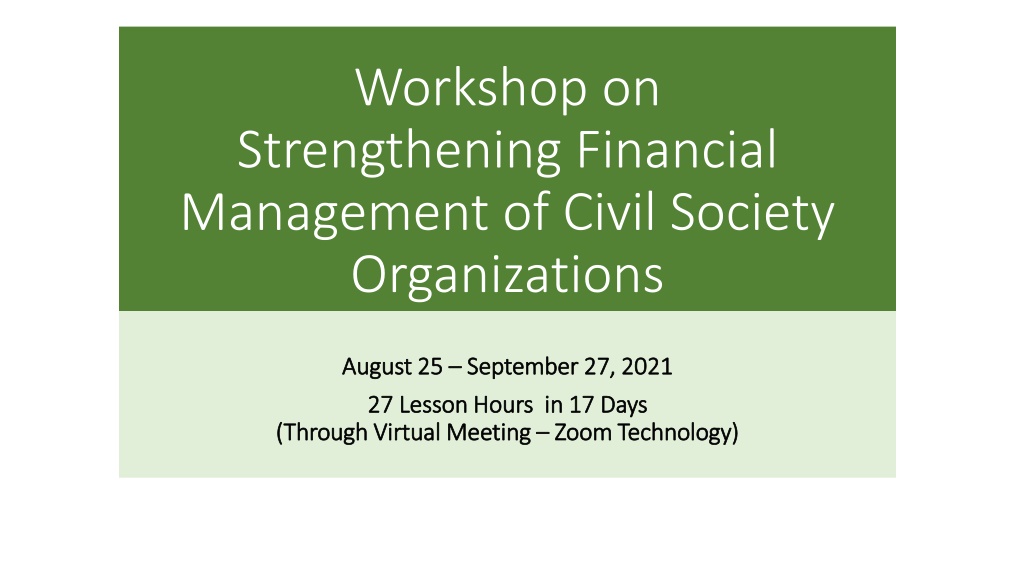 Workshop on Strengthening Financial Management of Civil Society Organizations

August 25 – September 27, 2021

27 Lesson Hours in 17 Days
(Through Virtual Meeting – Zoom Technology)